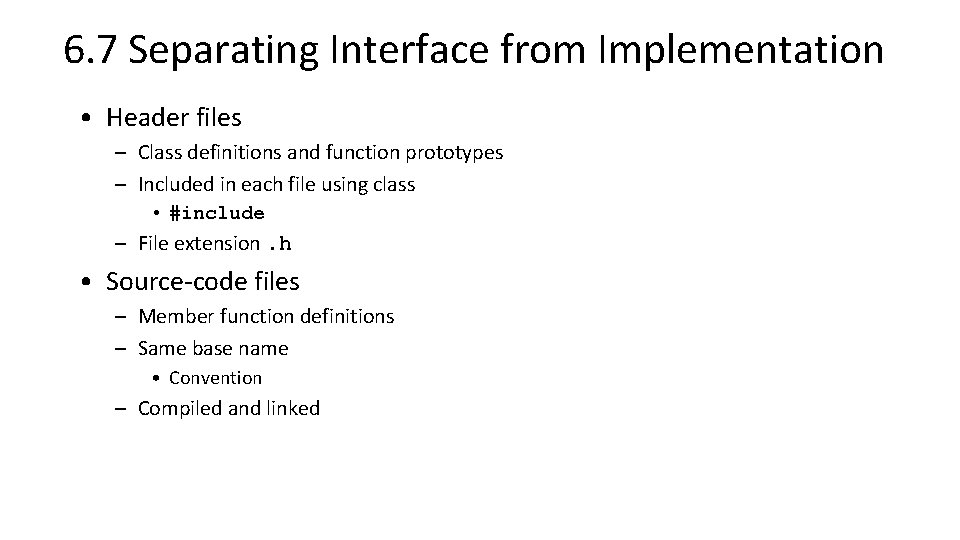 6.7 Separating Interface from Implementation

• Header files
– Class definitions and function prototypes
– Included in each file using class
• #include
– File extension .h

• Source-code files
– Member function definitions
– Same base name
• Convention
– Compiled and linked